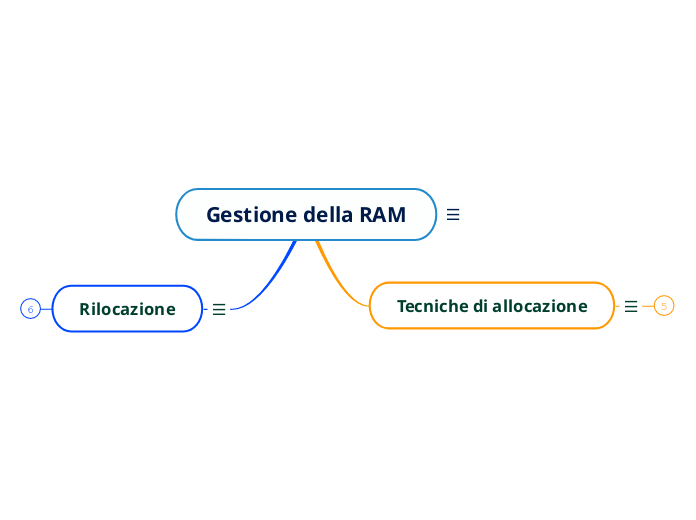 Gestione della RAM

6 Rilocazione

Tecniche di allocazione 5